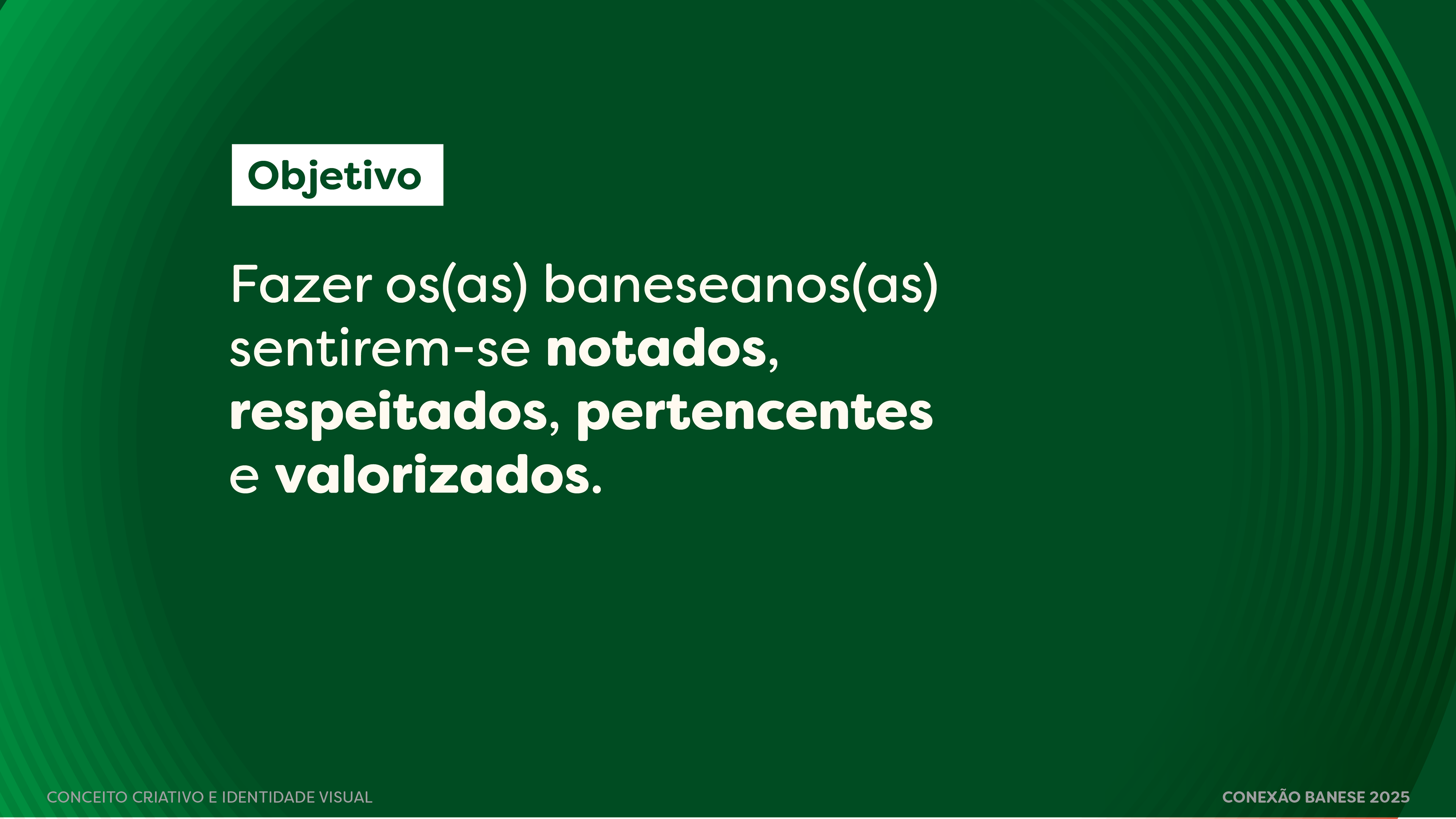 Objetivo

Fazer os(as) baneseanos(as) sentirem-se notados, respeitados, pertencentes e valorizados.

CONCEITO CRIATIVO E IDENTIDADE VISUAL

CONEXÃO BANESE 2025